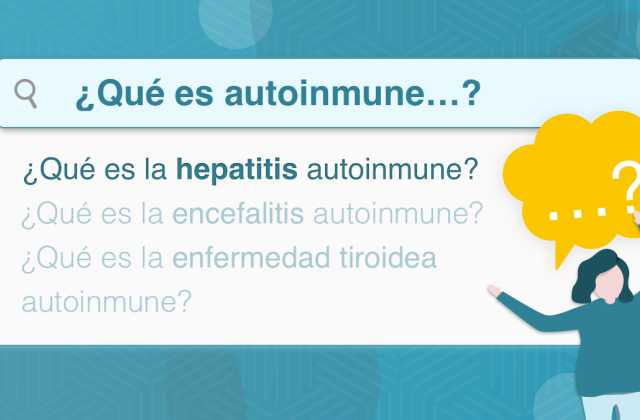 ¿Qué es autoinmune...?

¿Qué es la hepatitis autoinmune?
¿Qué es la encefalitis autoinmune?
¿Qué es la enfermedad tiroidea autoinmune?

...?